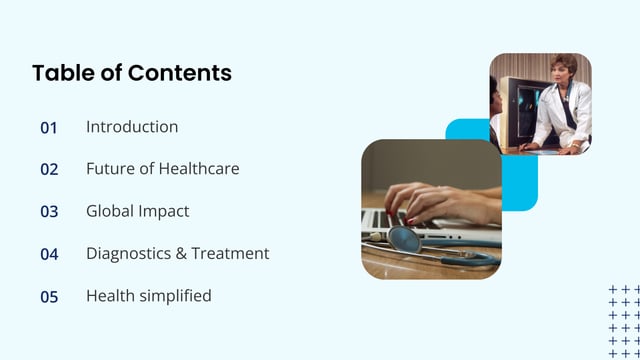 Table of Contents

01 Introduction

02 Future of Healthcare

03 Global Impact

04 Diagnostics & Treatment

05 Health simplified